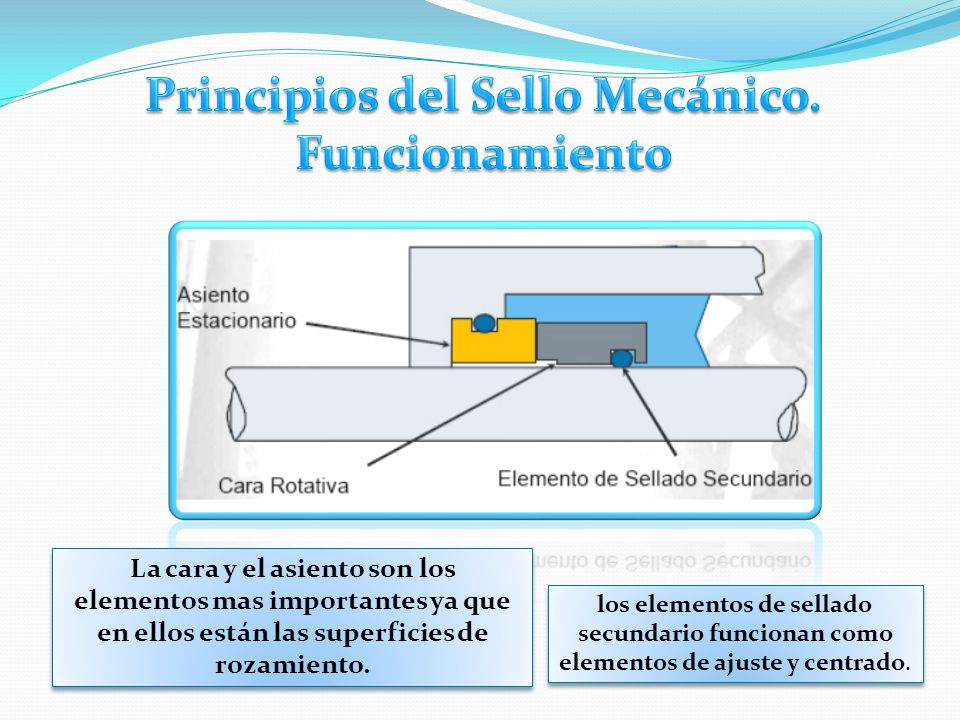 Principios del Sello Mecánico. Funcionamiento

Asiento Estacionario

Cara Rotativa

Elemento de Sellado Secundario

La cara y el asiento son los elementos mas importantes ya que en ellos están las superficies de rozamiento.

los elementos de sellado secundario funcionan como elementos de ajuste y centrado.